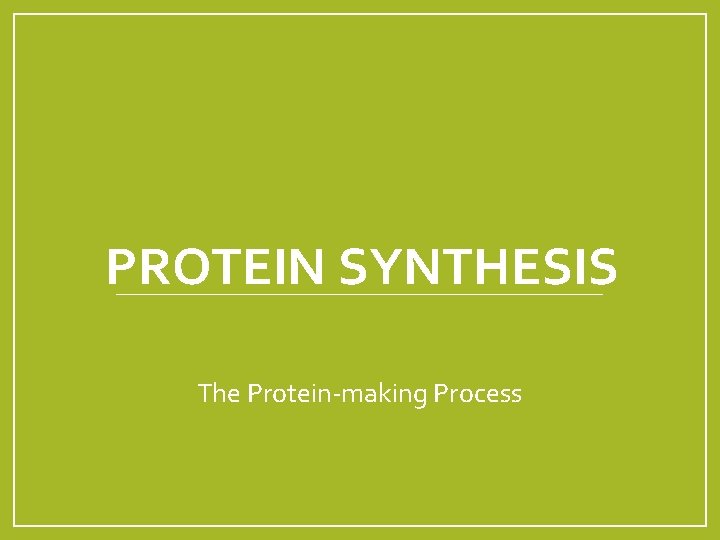 PROTEIN SYNTHESIS

The Protein-making Process